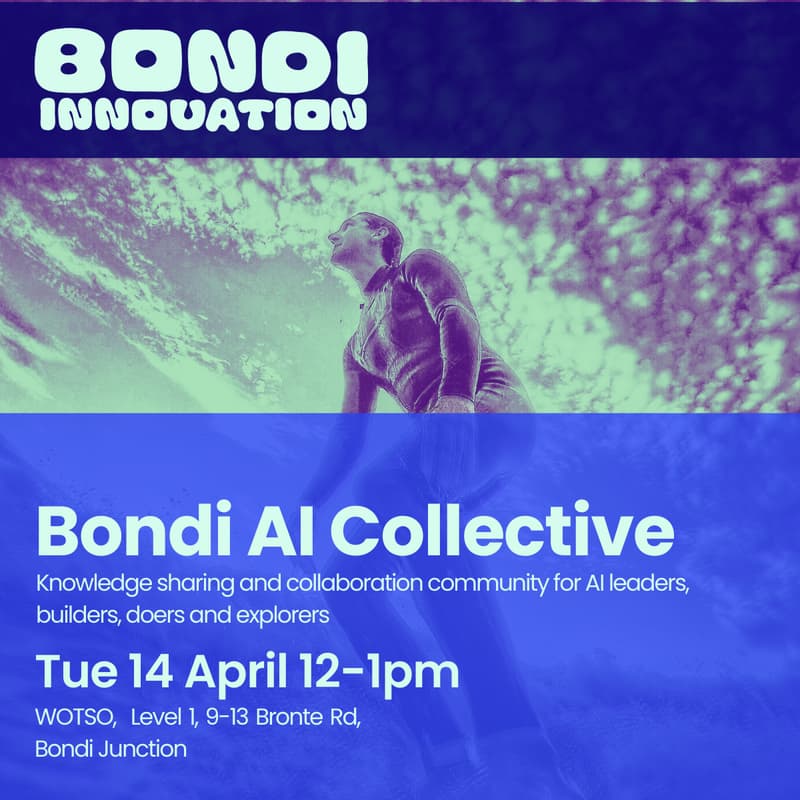 BONDI
INNOVATION

Bondi AI Collective

Knowledge sharing and collaboration community for AI leaders, builders, doers and explorers

Tue 14 April 12-1pm

WOTSO, Level 1, 9-13 Bronte Rd, Bondi Junction